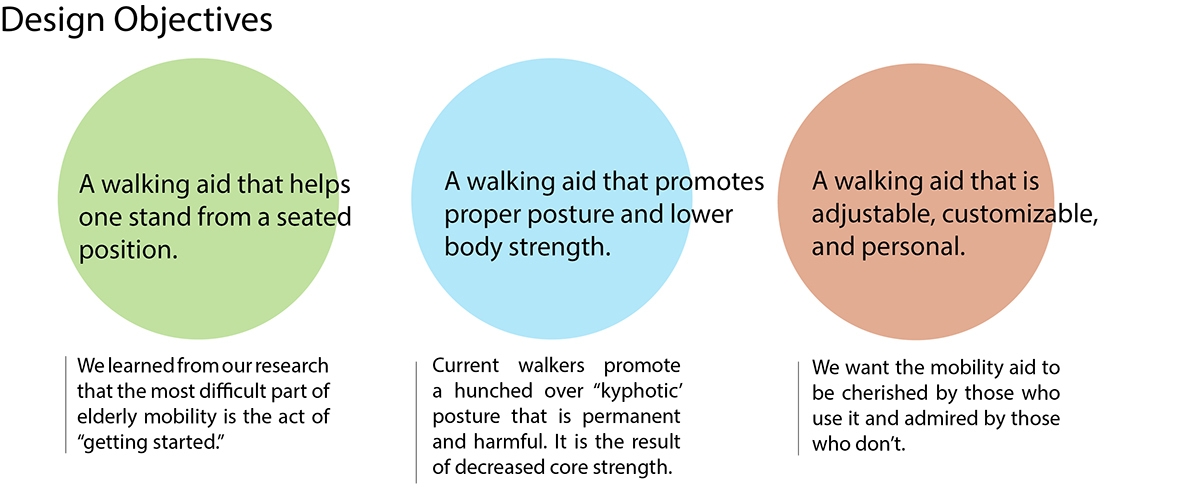 Design Objectives

A walking aid that helps one stand from a seated position.

A walking aid that promotes proper posture and lower body strength.

A walking aid that is adjustable, customizable, and personal.

We learned from our research that the most difficult part of elderly mobility is the act of "getting started."

Current walkers promote a hunched over "kyphotic' posture that is permanent and harmful. It is the result of decreased core strength.

We want the mobility aid to be cherished by those who use it and admired by those who don't.